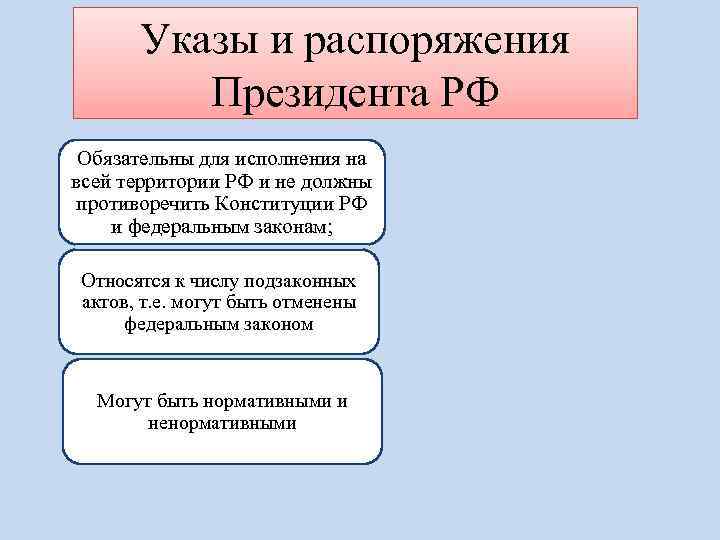 Указы и распоряжения Президента РФ

Обязательны для исполнения на всей территории РФ и не должны противоречить Конституции РФ и федеральным законам;

Относятся к числу подзаконных актов, т.е. могут быть отменены федеральным законом

Могут быть нормативными и ненормативными